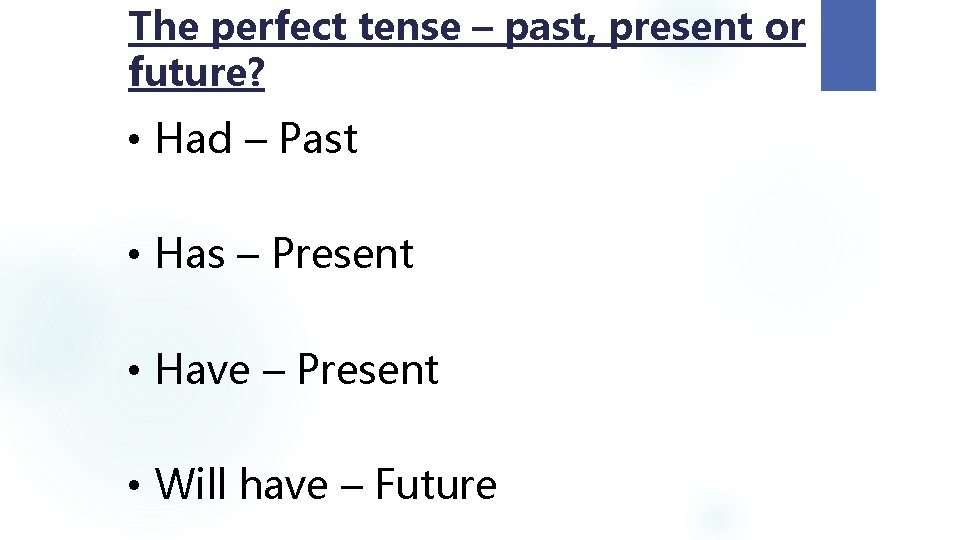 The perfect tense – past, present or future?

• Had – Past

• Has – Present

• Have – Present

• Will have – Future